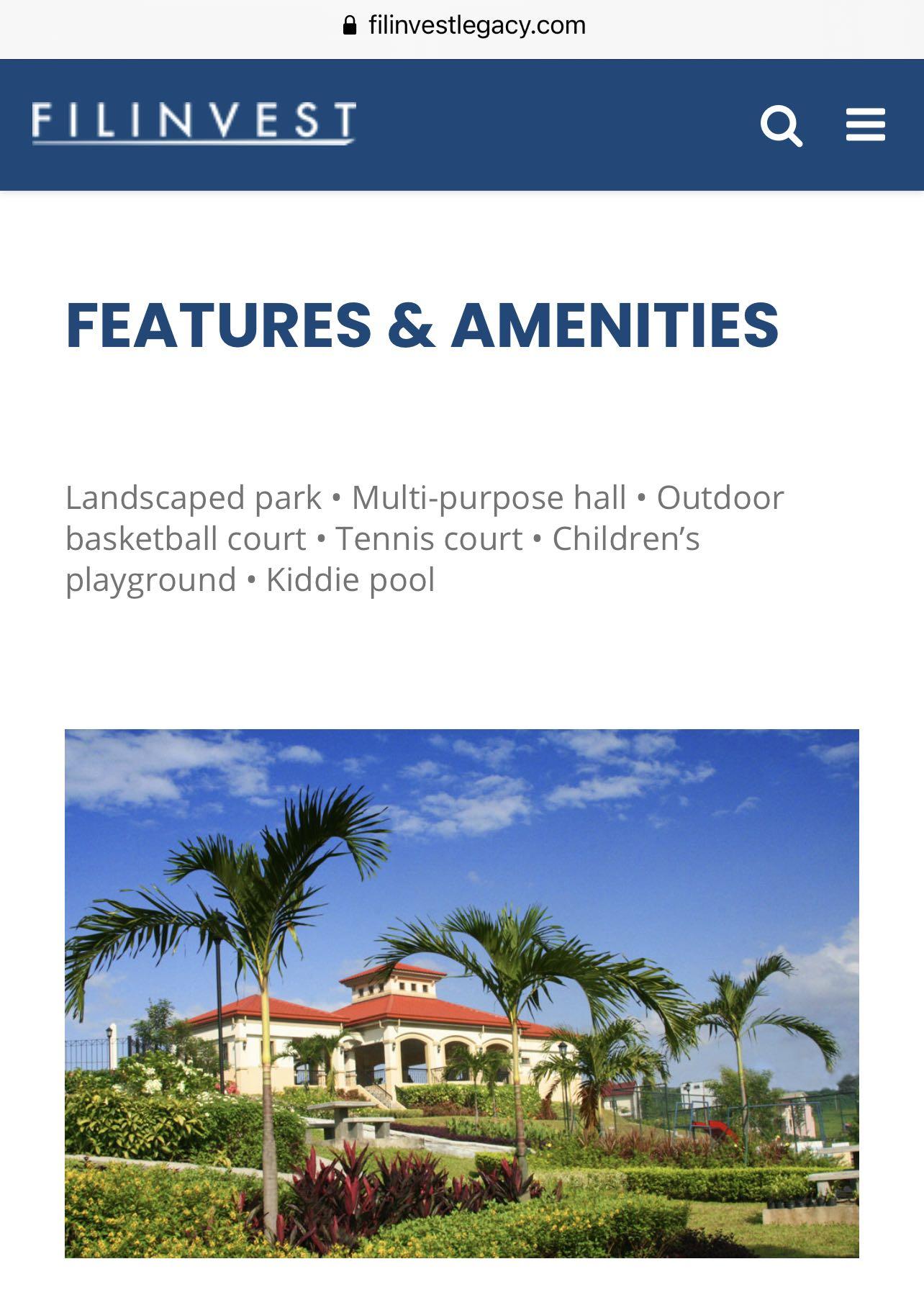 filinvestlegacy.com

FILINVEST

FEATURES & AMENITIES

Landscaped park • Multi-purpose hall • Outdoor basketball court • Tennis court • Children's playground • Kiddie pool